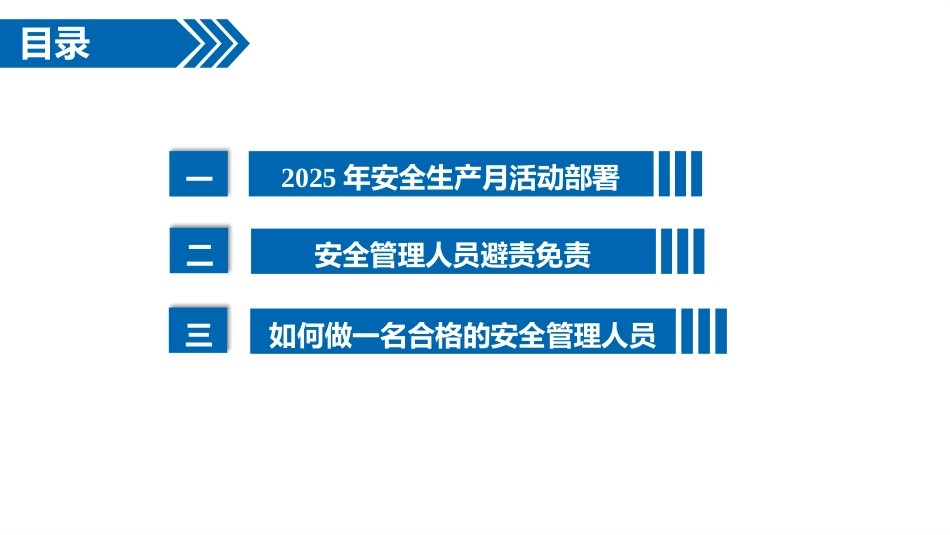 目录

一 2025 年安全生产月活动部署

二 安全管理人员避责免责

三 如何做一名合格的安全管理人员